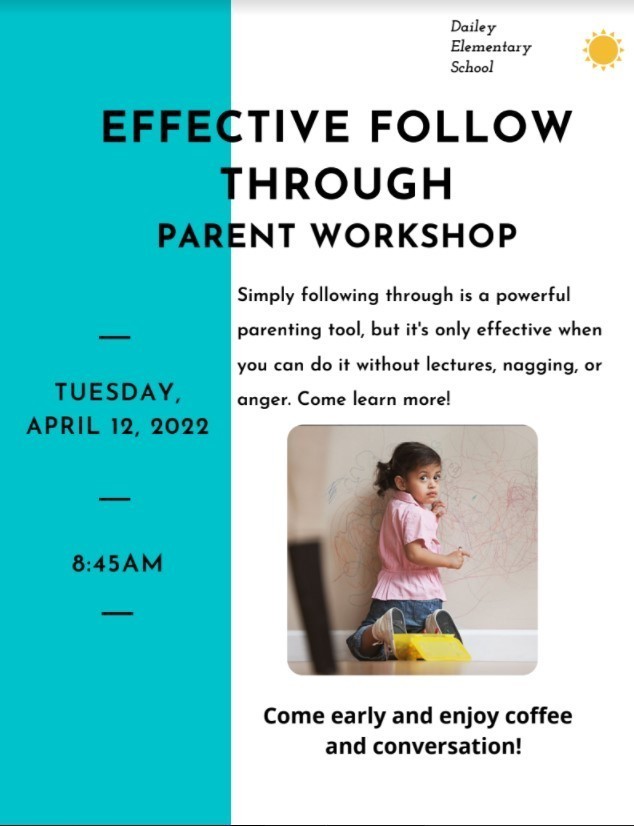 Dailey
Elementary
School

EFFECTIVE FOLLOW THROUGH
PARENT WORKSHOP

Simply following through is a powerful parenting tool, but it's only effective when you can do it without lectures, nagging, or anger. Come learn more!

—

TUESDAY, APRIL 12, 2022

—

8:45AM

—

Come early and enjoy coffee and conversation!